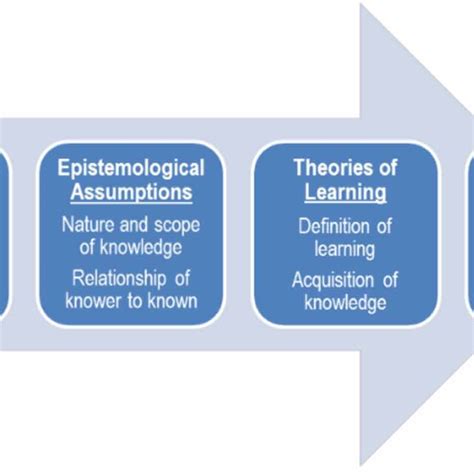 Epistemological Assumptions

Nature and scope of knowledge

Relationship of knower to known

Theories of Learning

Definition of learning

Acquisition of knowledge